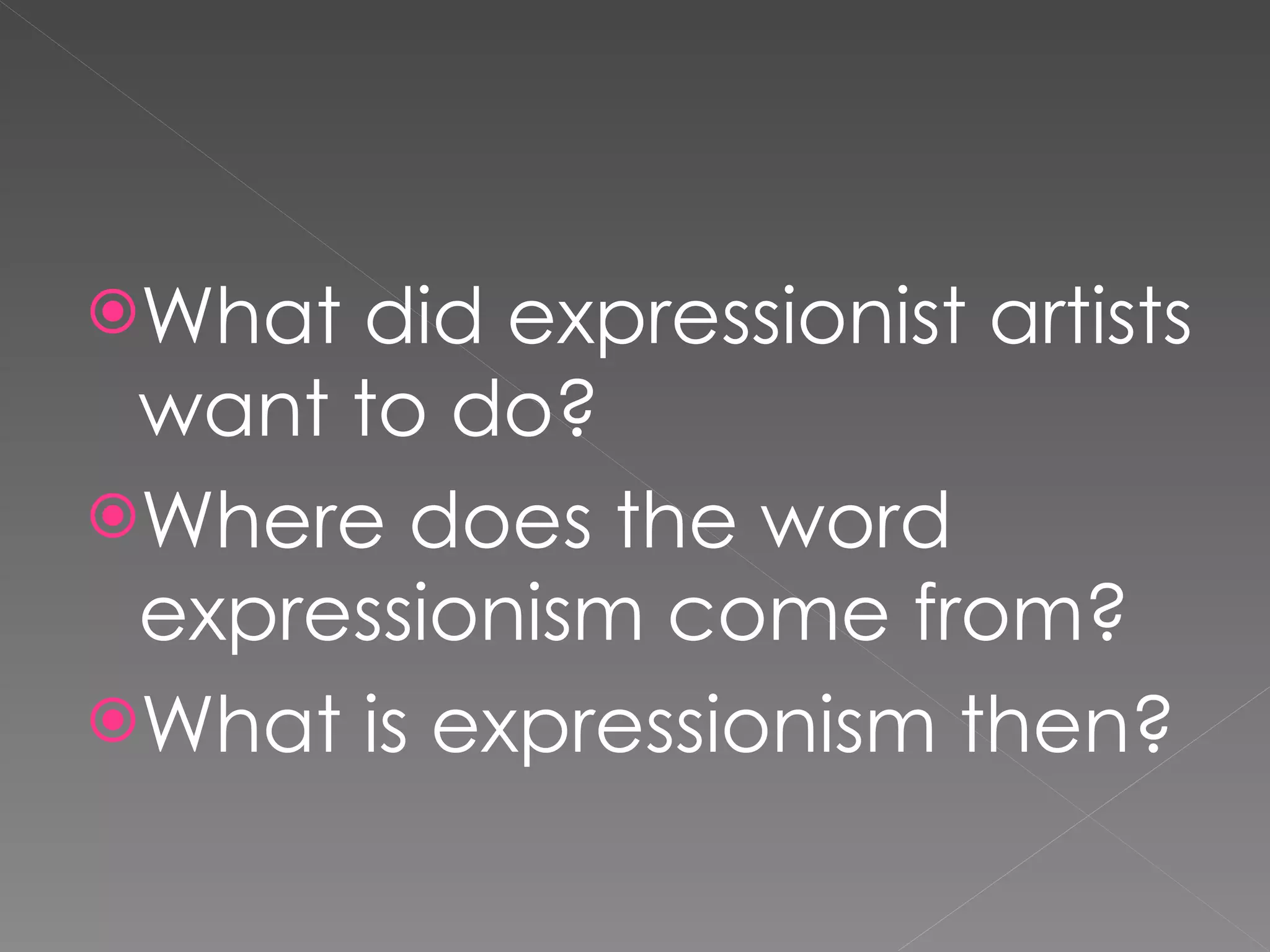 What did expressionist artists want to do?

Where does the word expressionism come from?

What is expressionism then?